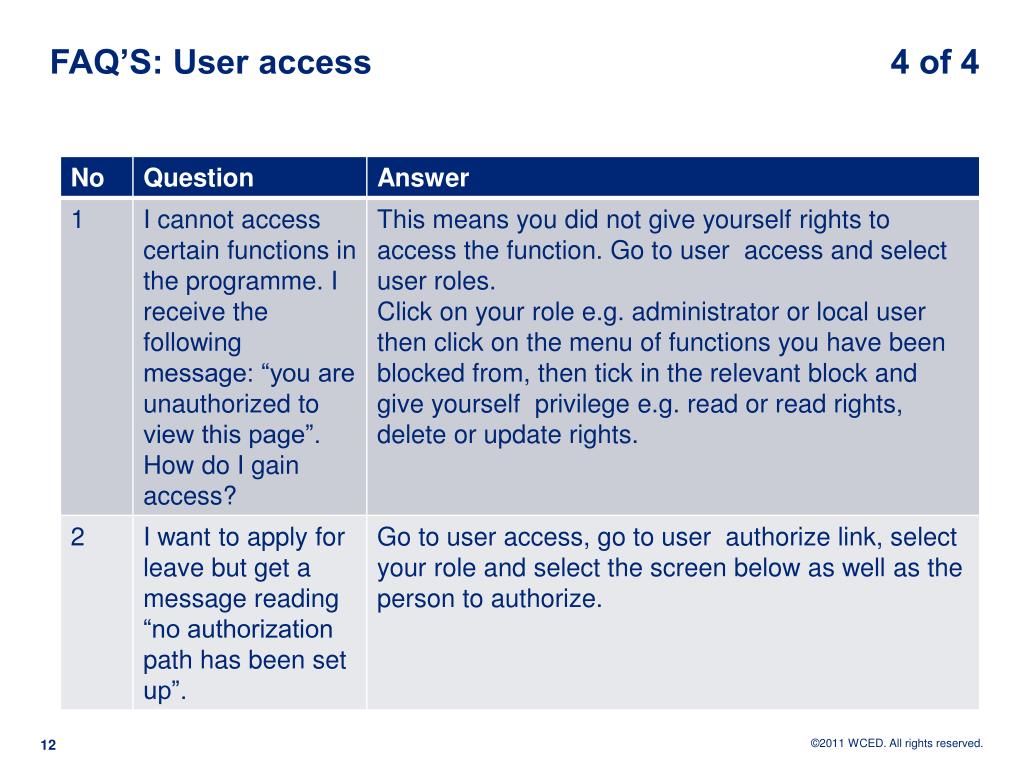 FAQ’S: User access 4 of 4

| No | Question | Answer |
|---|---|---|
| 1 | I cannot access certain functions in the programme. I receive the following message: “you are unauthorized to view this page”. How do I gain access? | This means you did not give yourself rights to access the function. Go to user access and select user roles. Click on your role e.g. administrator or local user then click on the menu of functions you have been blocked from, then tick in the relevant block and give yourself privilege e.g. read or read rights, delete or update rights. |
| 2 | I want to apply for leave but get a message reading “no authorization path has been set up”. | Go to user access, go to user authorize link, select your role and select the screen below as well as the person to authorize. |

12

©2011 WCED. All rights reserved.